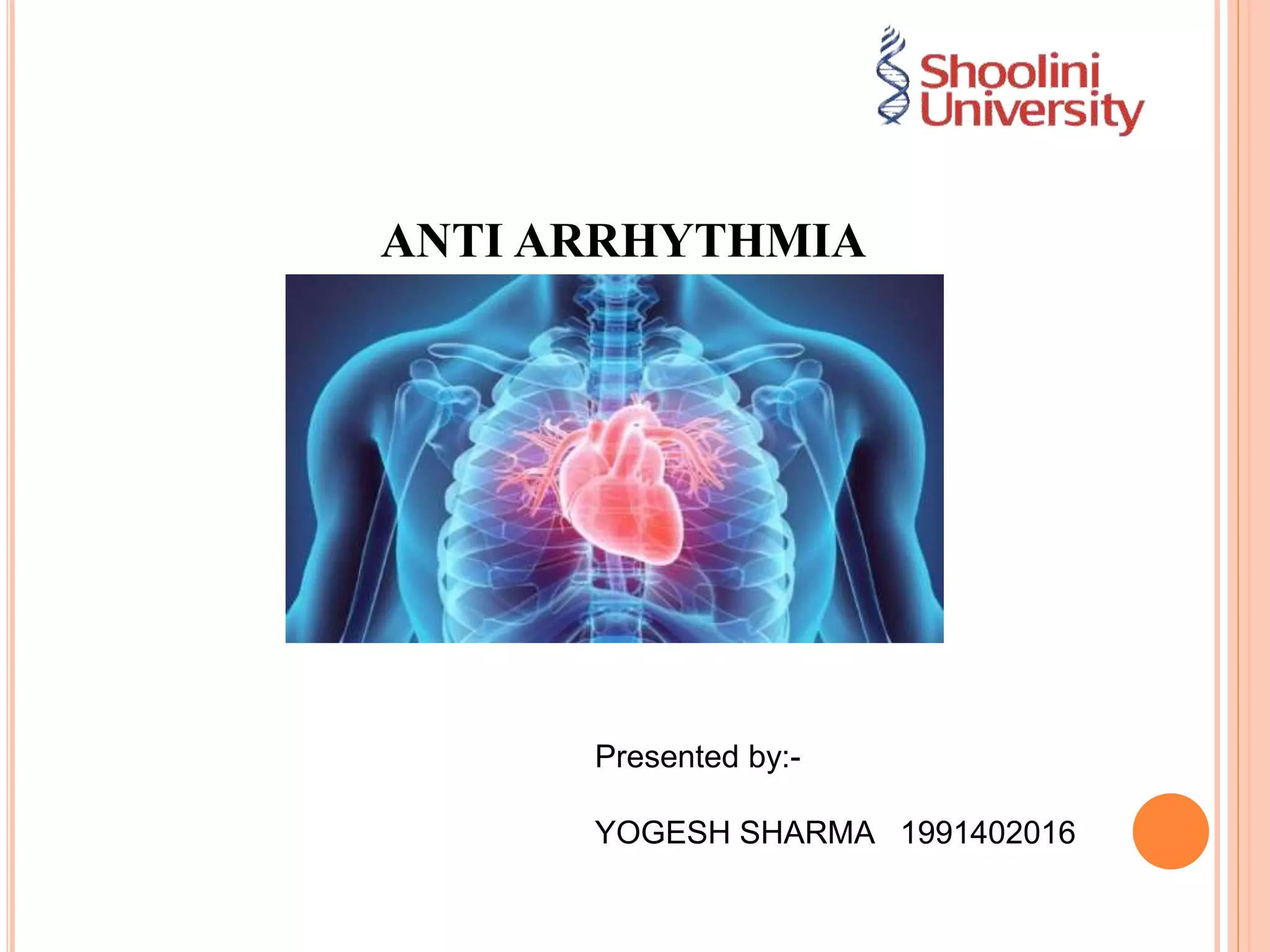 Shoolini University

ANTI ARRHYTHMIA

Presented by:-

YOGESH SHARMA 1991402016